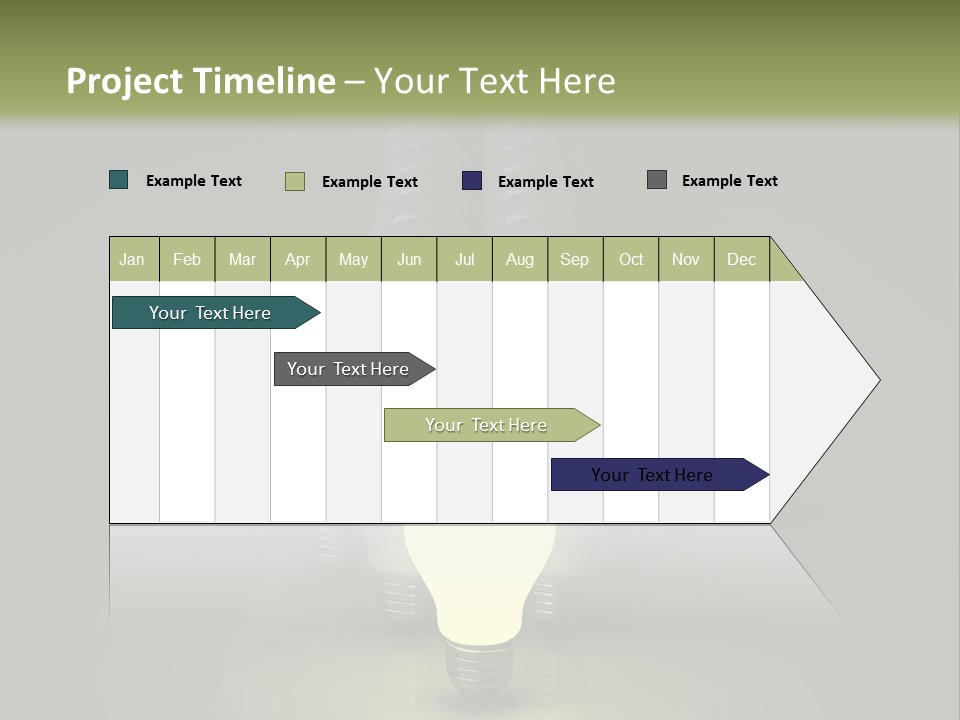 Project Timeline – Your Text Here

Example Text Example Text Example Text Example Text

| Jan | Feb | Mar | Apr | May | Jun | Jul | Aug | Sep | Oct | Nov | Dec |
|---|---|---|---|---|---|---|---|---|---|---|---|

Your Text Here

Your Text Here

Your Text Here

Your Text Here